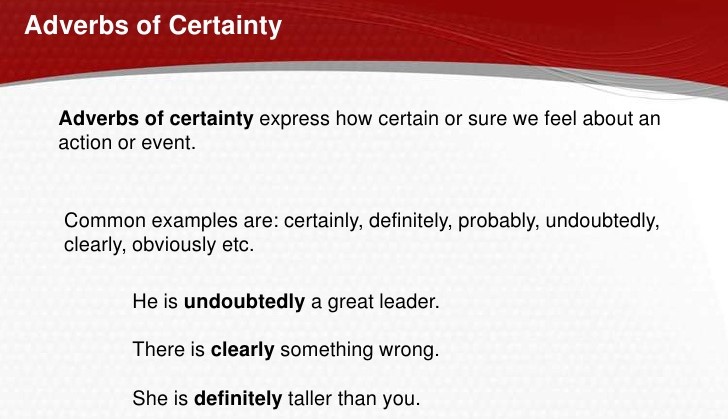 Adverbs of Certainty

Adverbs of certainty express how certain or sure we feel about an action or event.

Common examples are: certainly, definitely, probably, undoubtedly, clearly, obviously etc.

He is undoubtedly a great leader.

There is clearly something wrong.

She is definitely taller than you.